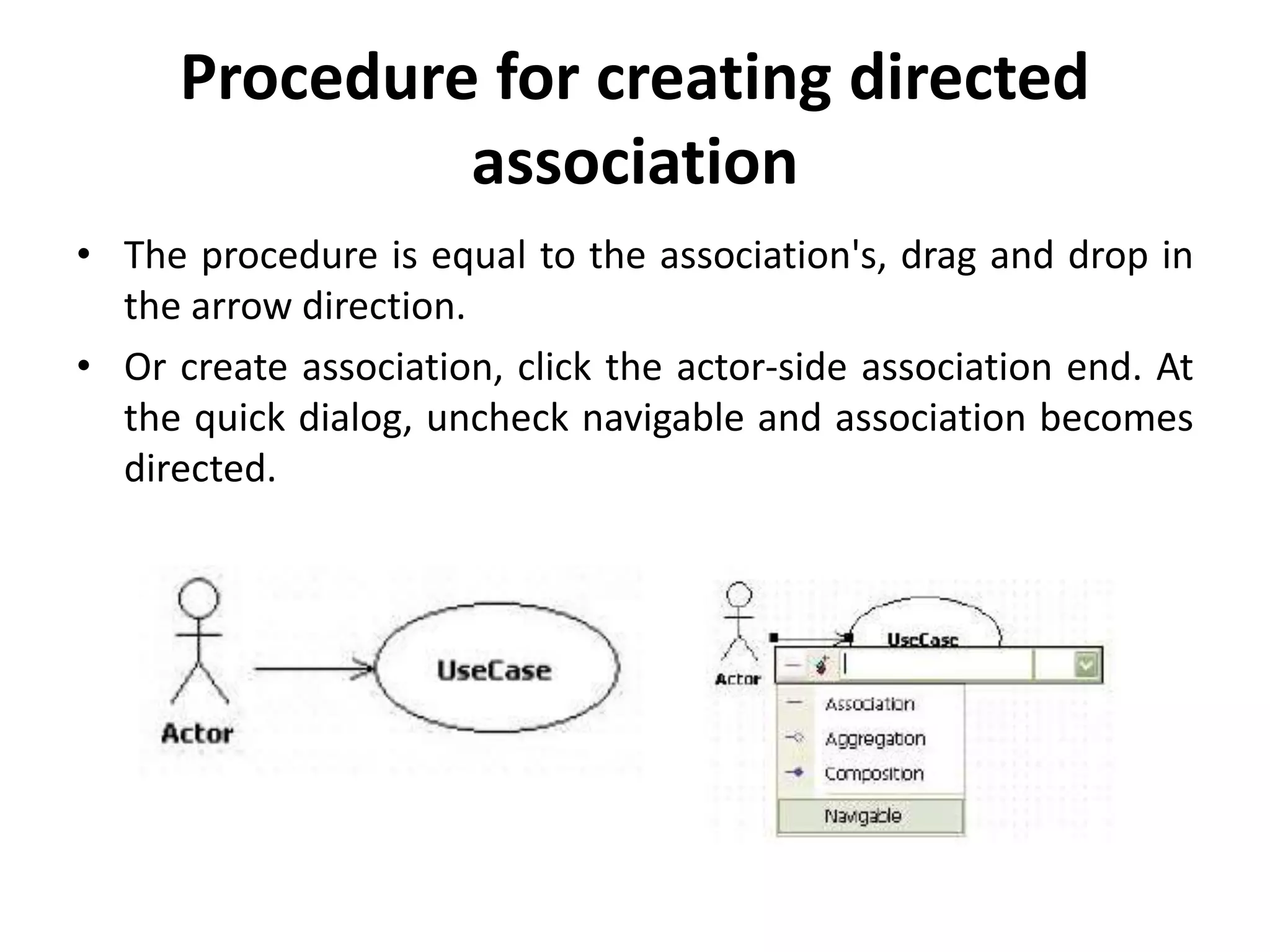 Procedure for creating directed association

• The procedure is equal to the association's, drag and drop in the arrow direction.

• Or create association, click the actor-side association end. At the quick dialog, uncheck navigable and association becomes directed.

Actor

UseCase

Actor

UseCase

Association

Aggregation

Composition

Navigable